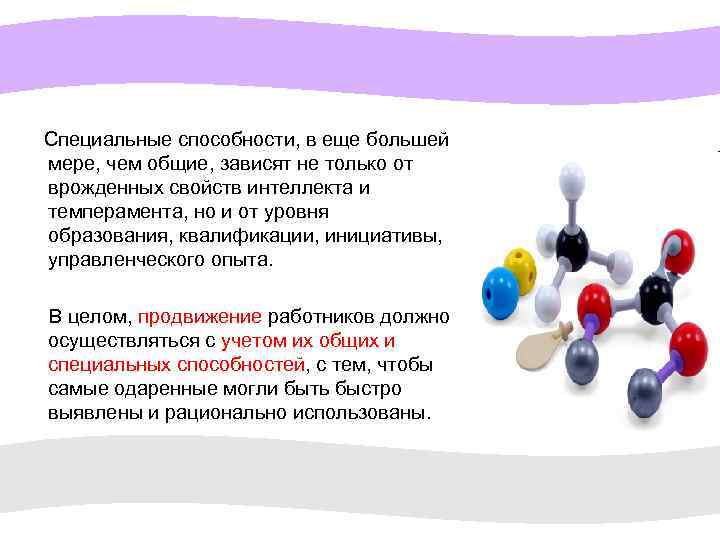 Специальные способности, в еще большей мере, чем общие, зависят не только от врожденных свойств интеллекта и темперамента, но и от уровня образования, квалификации, инициативы, управленческого опыта.

В целом, продвижение работников должно осуществляться с учетом их общих и специальных способностей, с тем, чтобы самые одаренные могли быть быстро выявлены и рационально использованы.